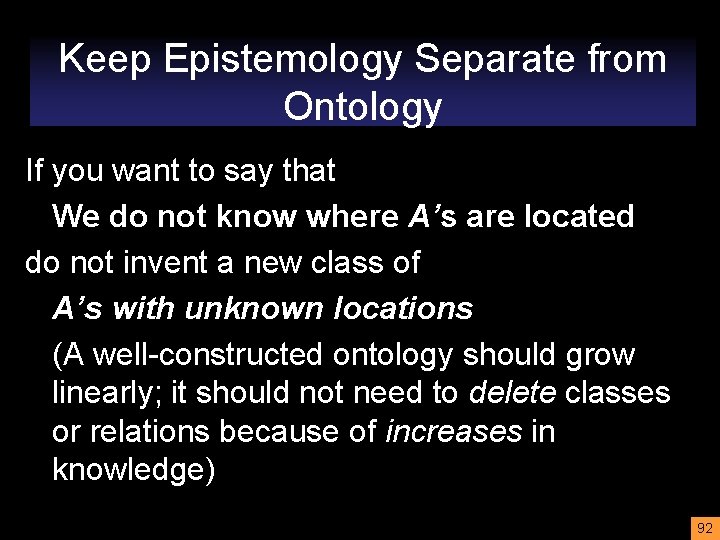 Keep Epistemology Separate from Ontology

If you want to say that

We do not know where A's are located

do not invent a new class of

A's with unknown locations

(A well-constructed ontology should grow linearly; it should not need to delete classes or relations because of increases in knowledge)

92